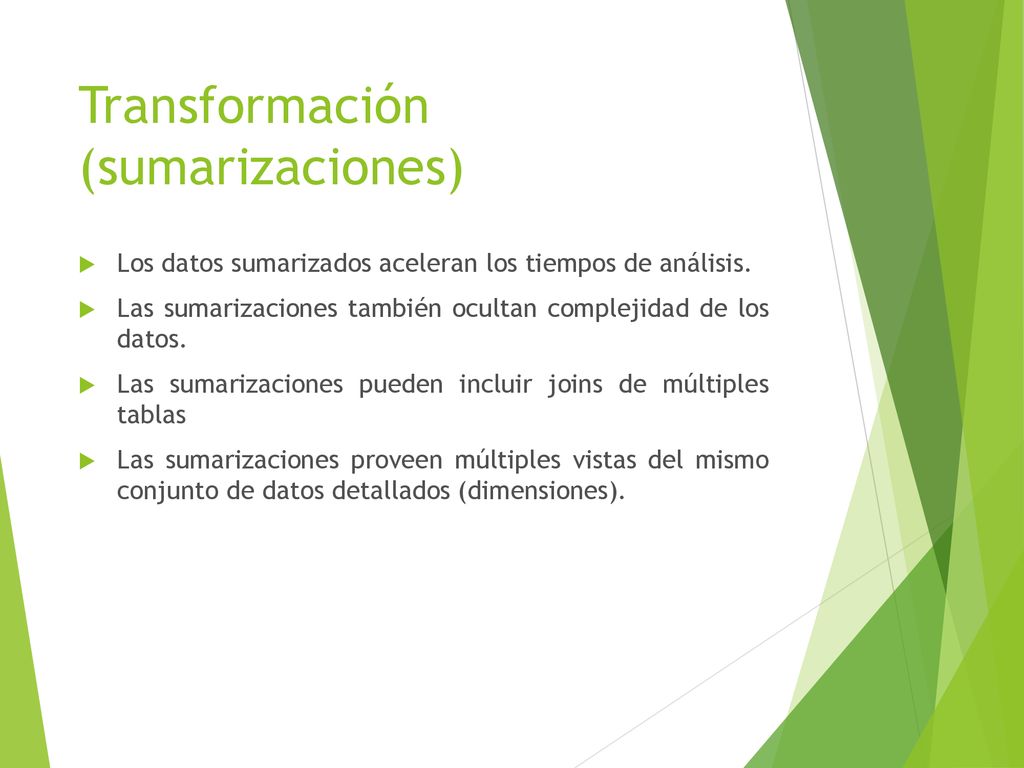 Transformación (sumarizaciones)

Los datos sumarizados aceleran los tiempos de análisis.

Las sumarizaciones también ocultan complejidad de los datos.

Las sumarizaciones pueden incluir joins de múltiples tablas

Las sumarizaciones proveen múltiples vistas del mismo conjunto de datos detallados (dimensiones).